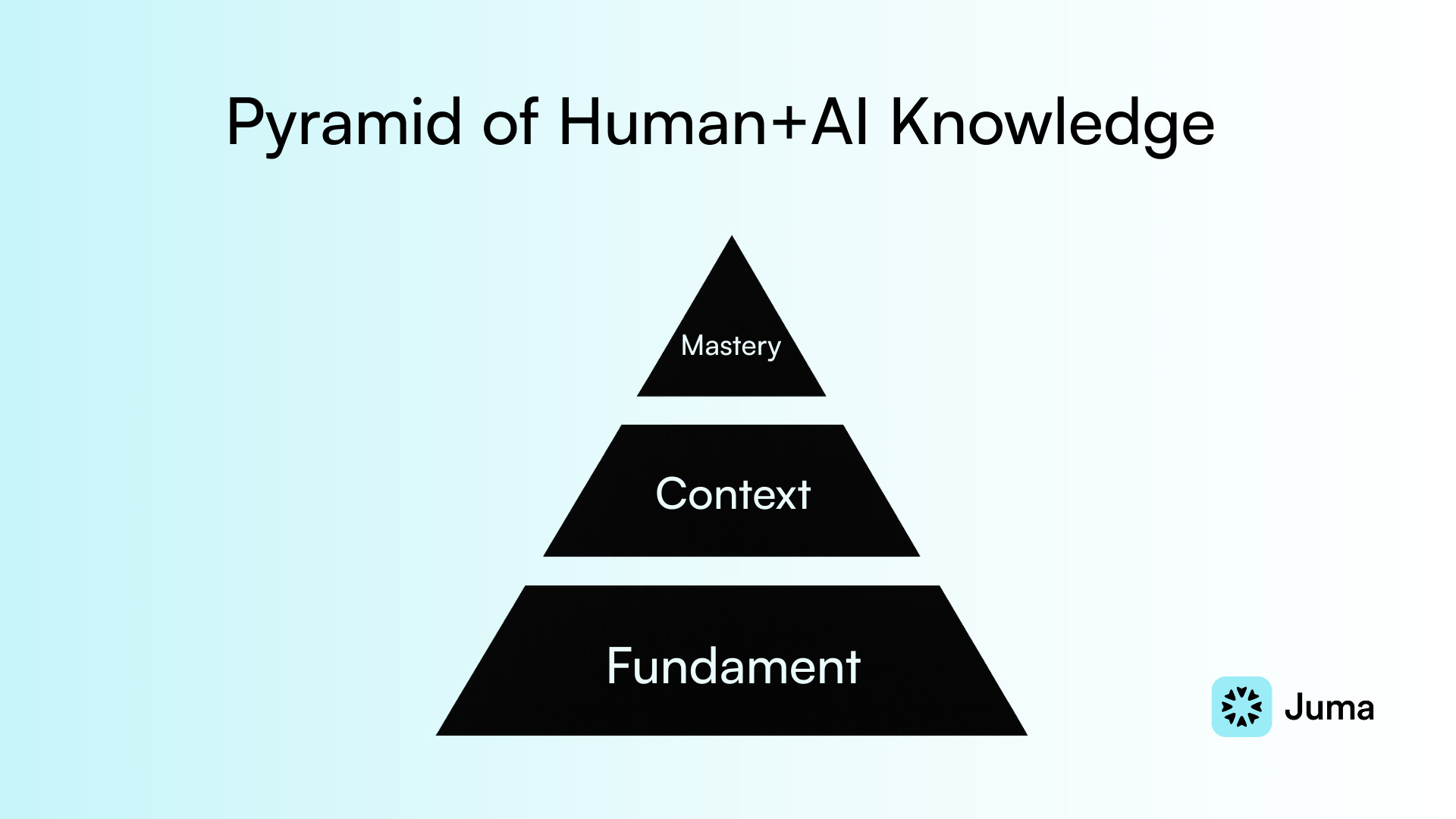 Pyramid of Human+AI Knowledge

Mastery

Context

Fundament

Juma